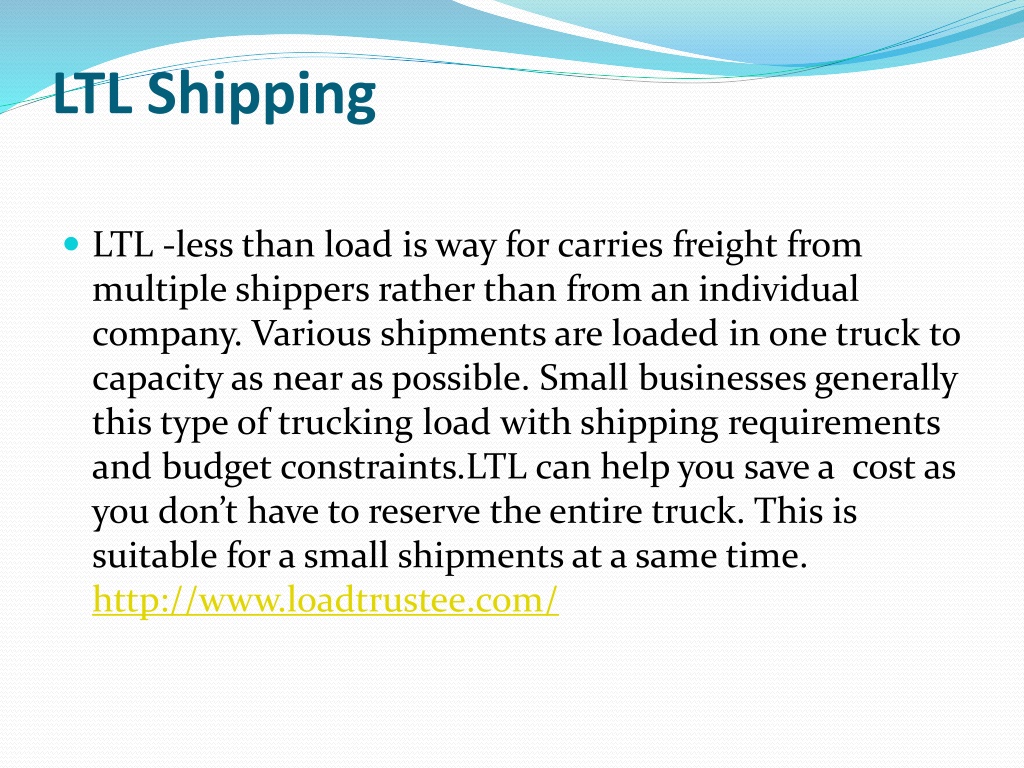 LTL Shipping

LTL -less than load is way for carries freight from multiple shippers rather than from an individual company. Various shipments are loaded in one truck to capacity as near as possible. Small businesses generally this type of trucking load with shipping requirements and budget constraints.LTL can help you save a cost as you don't have to reserve the entire truck. This is suitable for a small shipments at a same time. http://www.loadtrustee.com/